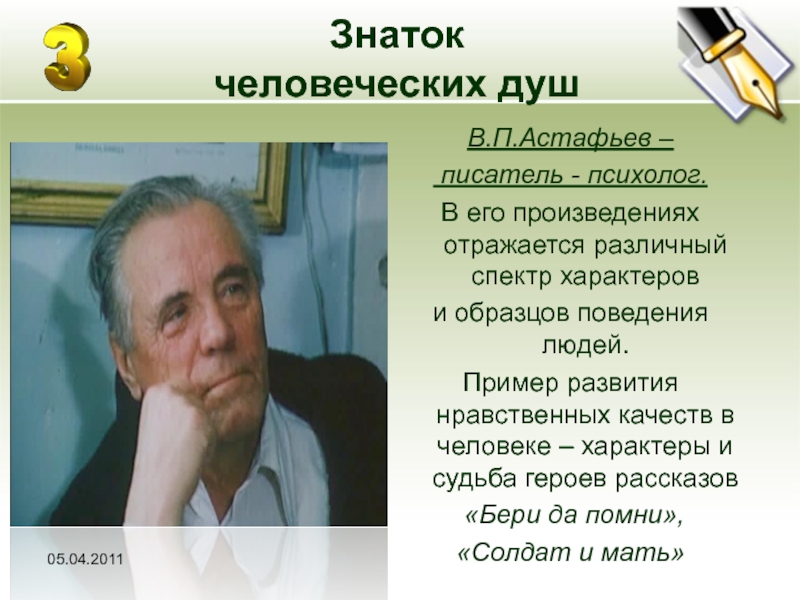 3

Знаток человеческих душ

В.П.Астафьев –
писатель - психолог.

В его произведениях отражается различный спектр характеров и образцов поведения людей.

Пример развития нравственных качеств в человеке – характеры и судьба героев рассказов «Бери да помни», «Солдат и мать»

05.04.2011